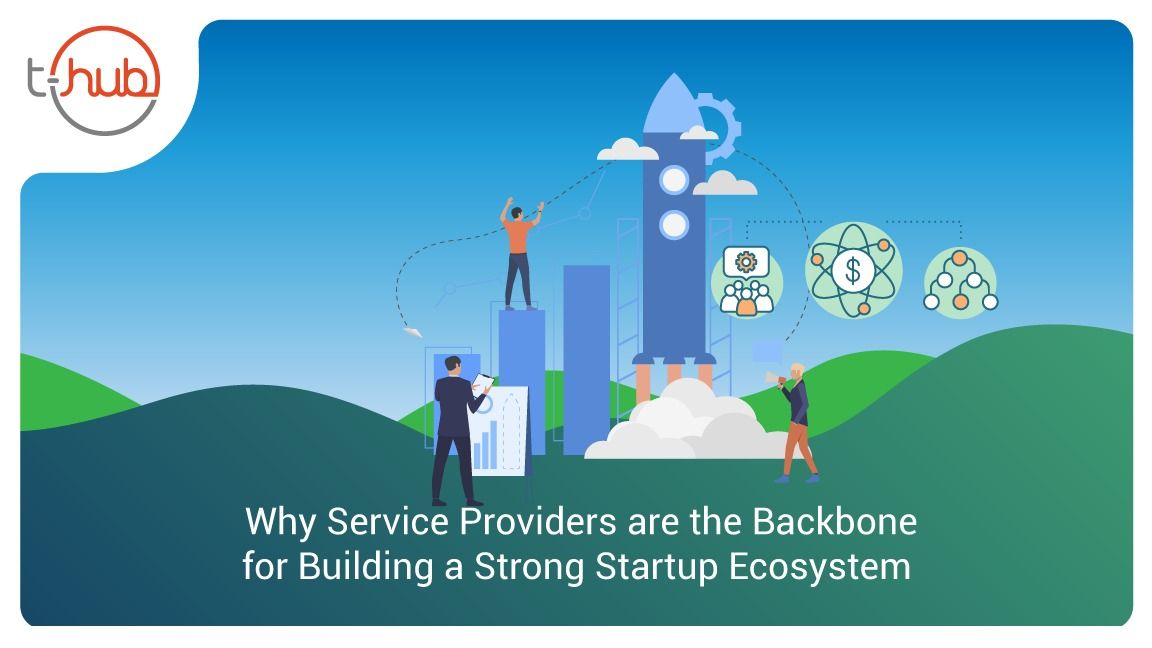 t-hub

$

Why Service Providers are the Backbone for Building a Strong Startup Ecosystem